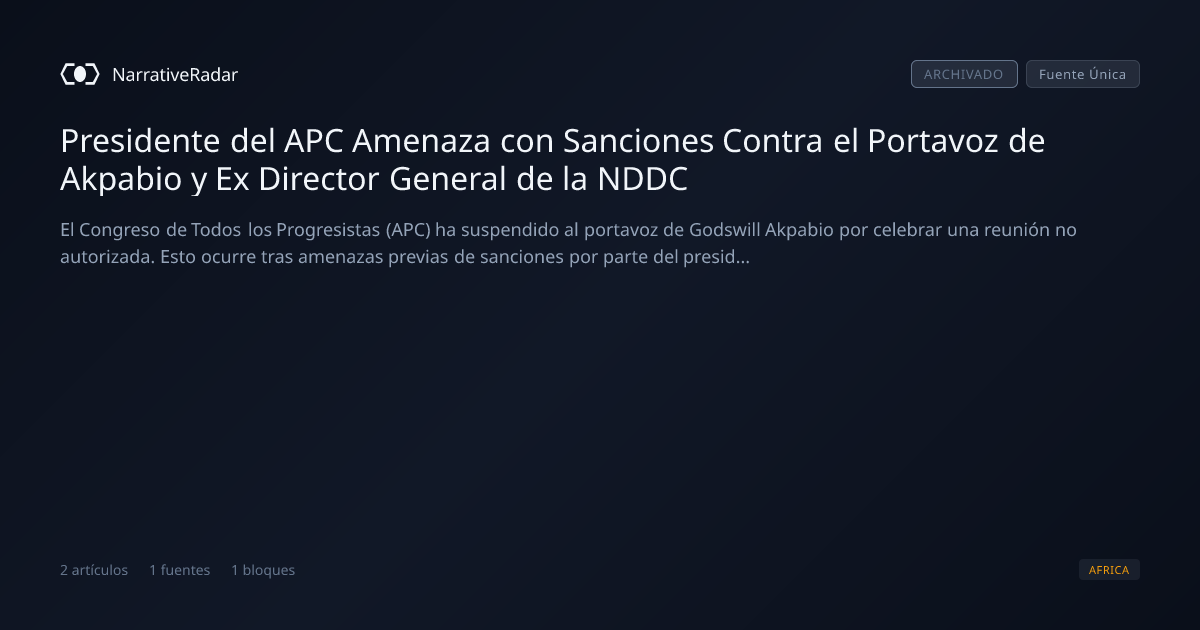 NarrativeRadar

ARCHIVADO Fuente Única

Presidente del APC Amenaza con Sanciones Contra el Portavoz de Akpabio y Ex Director General de la NDDC

El Congreso de Todos los Progresistas (APC) ha suspendido al portavoz de Godswill Akpabio por celebrar una reunión no autorizada. Esto ocurre tras amenazas previas de sanciones por parte del presid...

2 artículos 1 fuentes 1 bloques

AFRICA